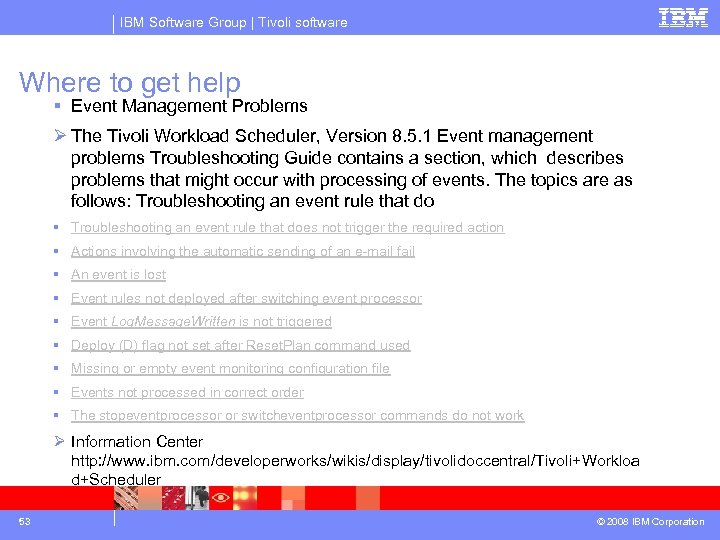 IBM Software Group | Tivoli software

IBM

Where to get help

▪ Event Management Problems

➢ The Tivoli Workload Scheduler, Version 8.5.1 Event management problems Troubleshooting Guide contains a section, which describes problems that might occur with processing of events. The topics are as follows: Troubleshooting an event rule that do

▪ Troubleshooting an event rule that does not trigger the required action

▪ Actions involving the automatic sending of an e-mail fail

▪ An event is lost

▪ Event rules not deployed after switching event processor

▪ Event LogMessageWritten is not triggered

▪ Deploy (D) flag not set after ResetPlan command used

▪ Missing or empty event monitoring configuration file

▪ Events not processed in correct order

▪ The stopeventprocessor or switcheventprocessor commands do not work

➢ Information Center http://www.ibm.com/developerworks/wikis/display/tivolidoccentral/Tivoli+Workload+Scheduler

53

© 2008 IBM Corporation